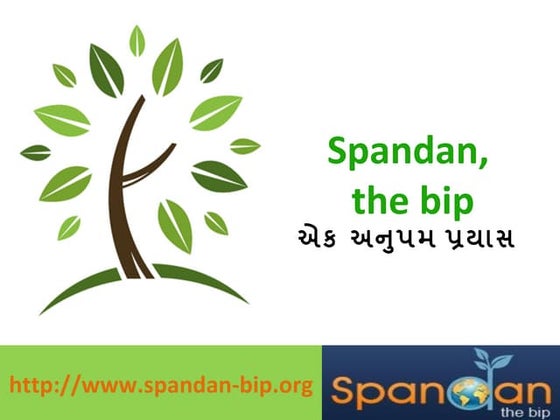 Spandan, the bip

એક અનુપમ પ્રયાસ

http://www.spandan-bip.org

Spandan
the bip